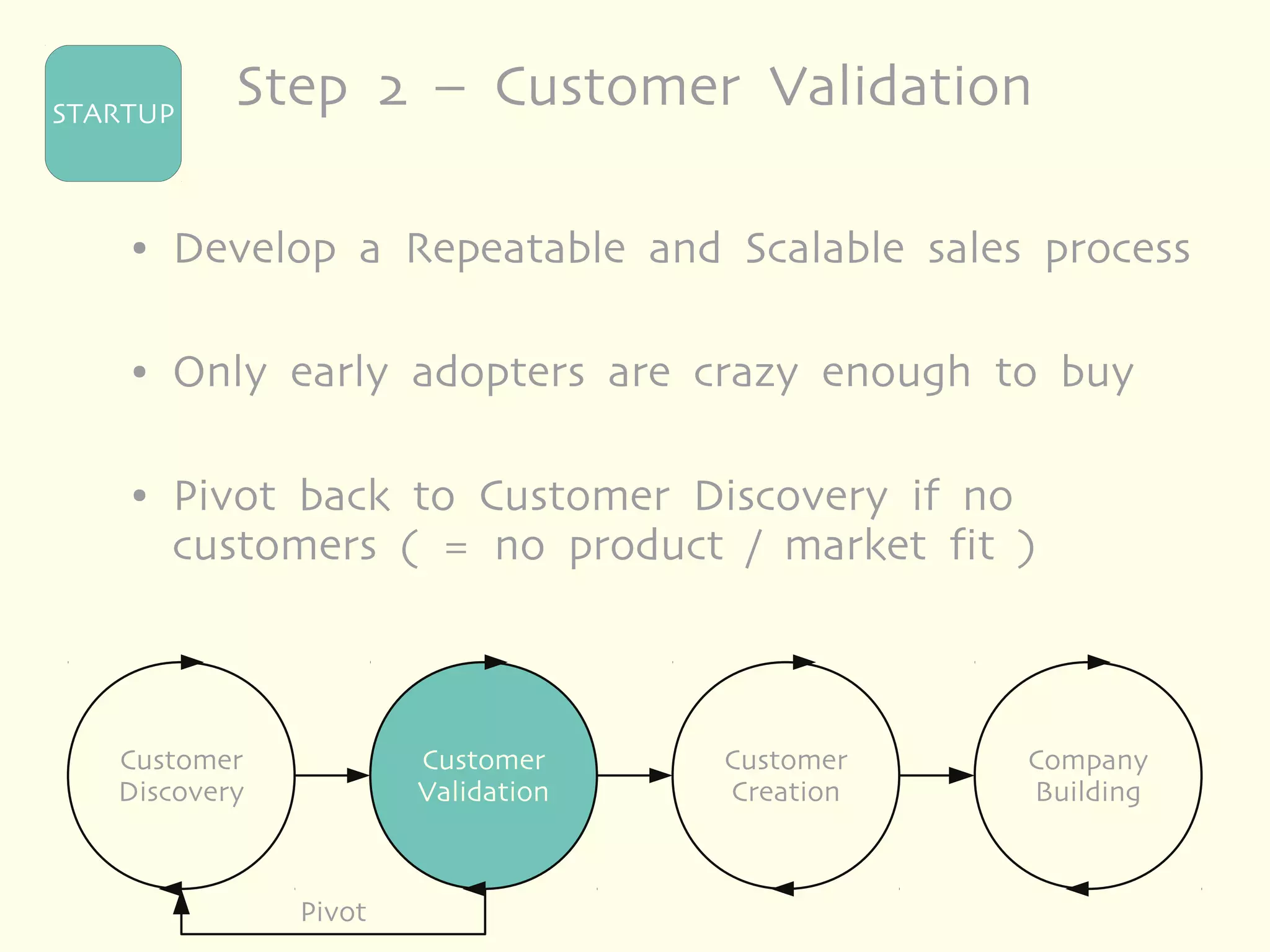 STARTUP

Step 2 – Customer Validation

• Develop a Repeatable and Scalable sales process

• Only early adopters are crazy enough to buy

• Pivot back to Customer Discovery if no customers ( = no product / market fit )

Customer Discovery

Customer Validation

Customer Creation

Company Building

Pivot